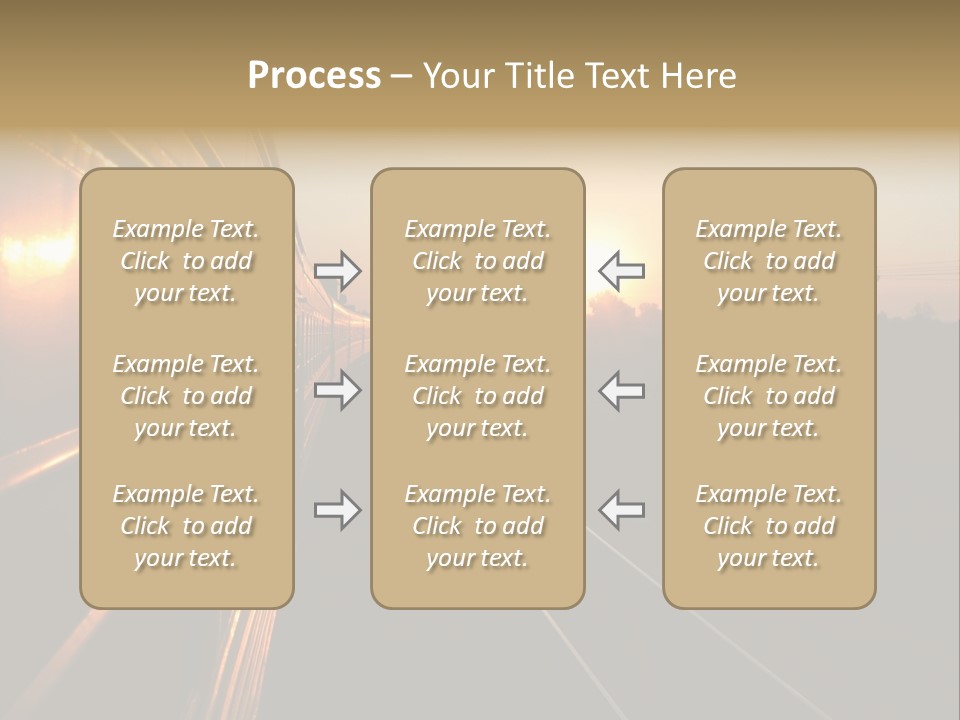 Process – Your Title Text Here

Example Text. Click to add your text.

Example Text. Click to add your text.

Example Text. Click to add your text.

Example Text. Click to add your text.

Example Text. Click to add your text.

Example Text. Click to add your text.

Example Text. Click to add your text.

Example Text. Click to add your text.

Example Text. Click to add your text.